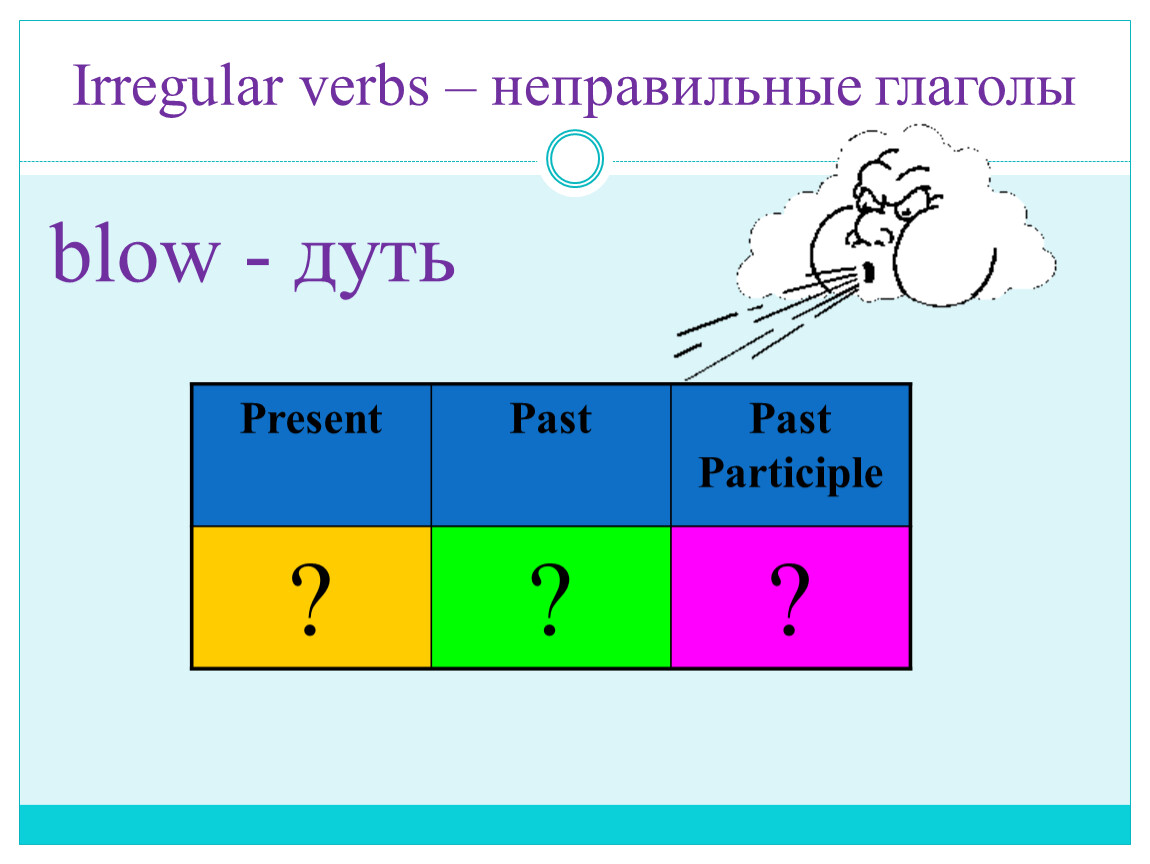 Irregular verbs – неправильные глаголы

blow - дуть

| Present | Past | Past Participle |
|---|---|---|
| ? | ? | ? |